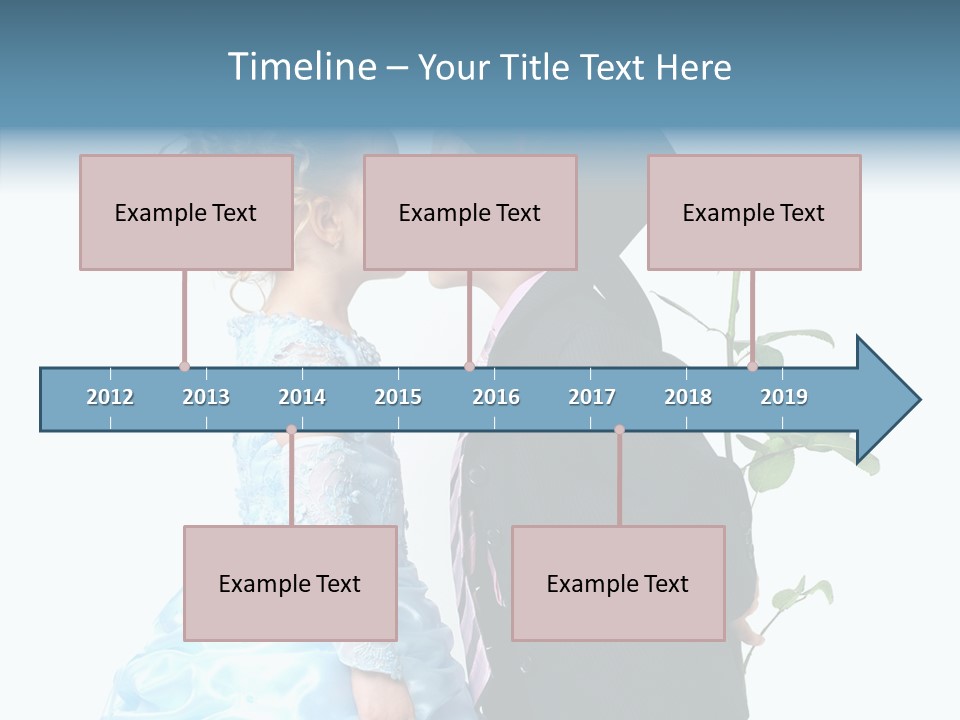 Timeline – Your Title Text Here

Example Text

Example Text

Example Text

2012 2013 2014 2015 2016 2017 2018 2019

Example Text

Example Text